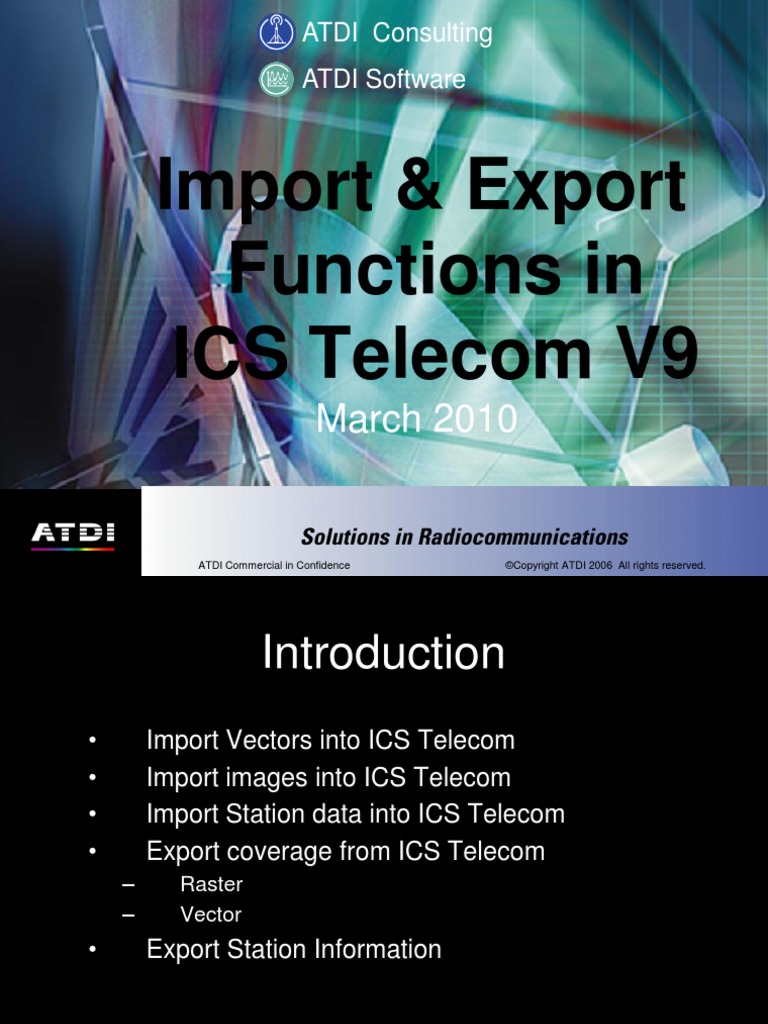 ATDI Consulting
ATDI Software

Import & Export Functions in ICS Telecom V9

March 2010

ATDI

Solutions in Radiocommunications

ATDI Commercial in Confidence ©Copyright ATDI 2006 All rights reserved.

Introduction

• Import Vectors into ICS Telecom
• Import images into ICS Telecom
• Import Station data into ICS Telecom
• Export coverage from ICS Telecom
– Raster
– Vector
• Export Station Information